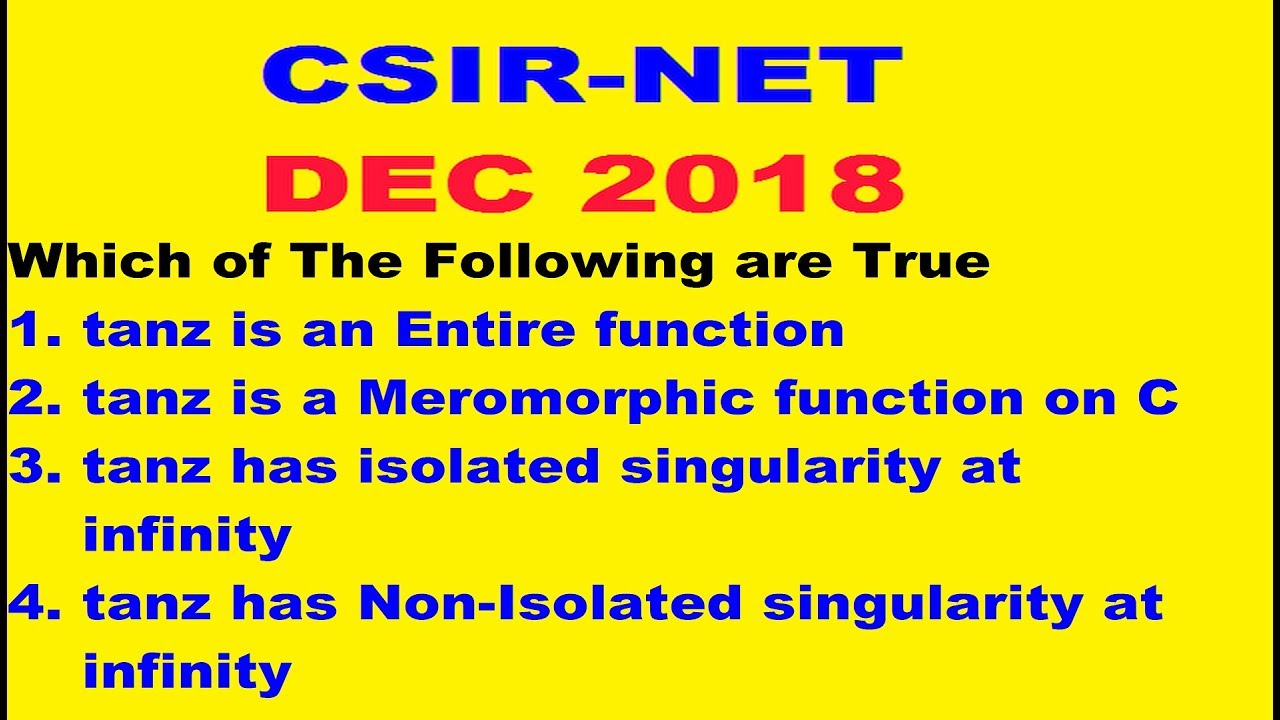 CSIR-NET
DEC 2018

Which of The Following are True

1. tanz is an Entire function
2. tanz is a Meromorphic function on C
3. tanz has isolated singularity at infinity
4. tanz has Non-Isolated singularity at infinity